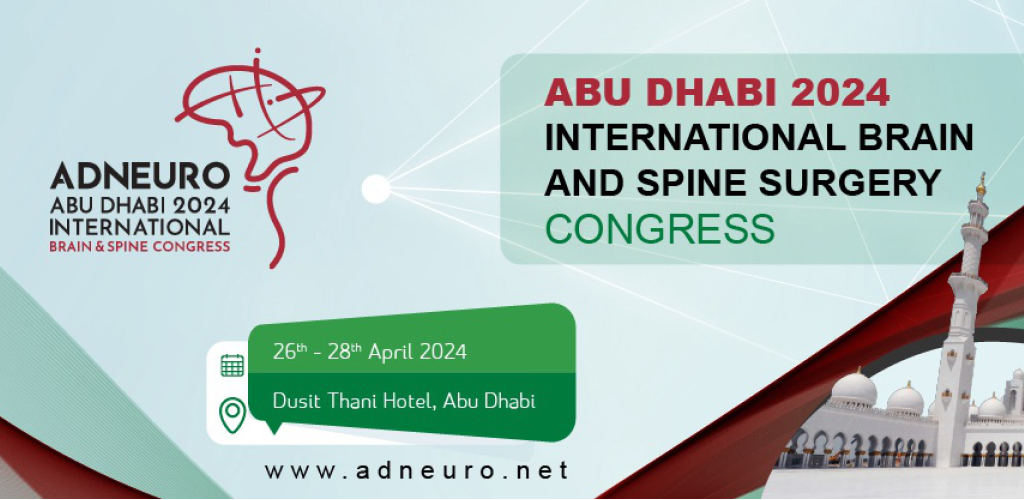 ADNEURO
ABU DHABI 2024
INTERNATIONAL
BRAIN & SPINE CONGRESS

ABU DHABI 2024
INTERNATIONAL BRAIN AND SPINE SURGERY
CONGRESS

26$^{th}$ - 28$^{th}$ April 2024

Dusit Thani Hotel, Abu Dhabi

www.adneuro.net